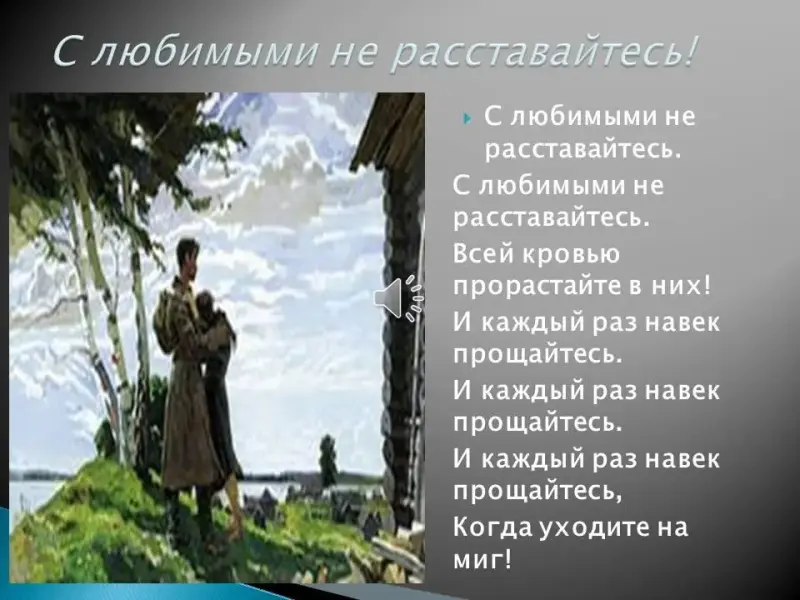 С любимыми не расставайтесь!

С любимыми не расставайтесь.

С любимыми не расставайтесь.

Всей кровью прорастайте в них!

И каждый раз навек прощайтесь.

И каждый раз навек прощайтесь.

И каждый раз навек прощайтесь,

Когда уходите на миг!